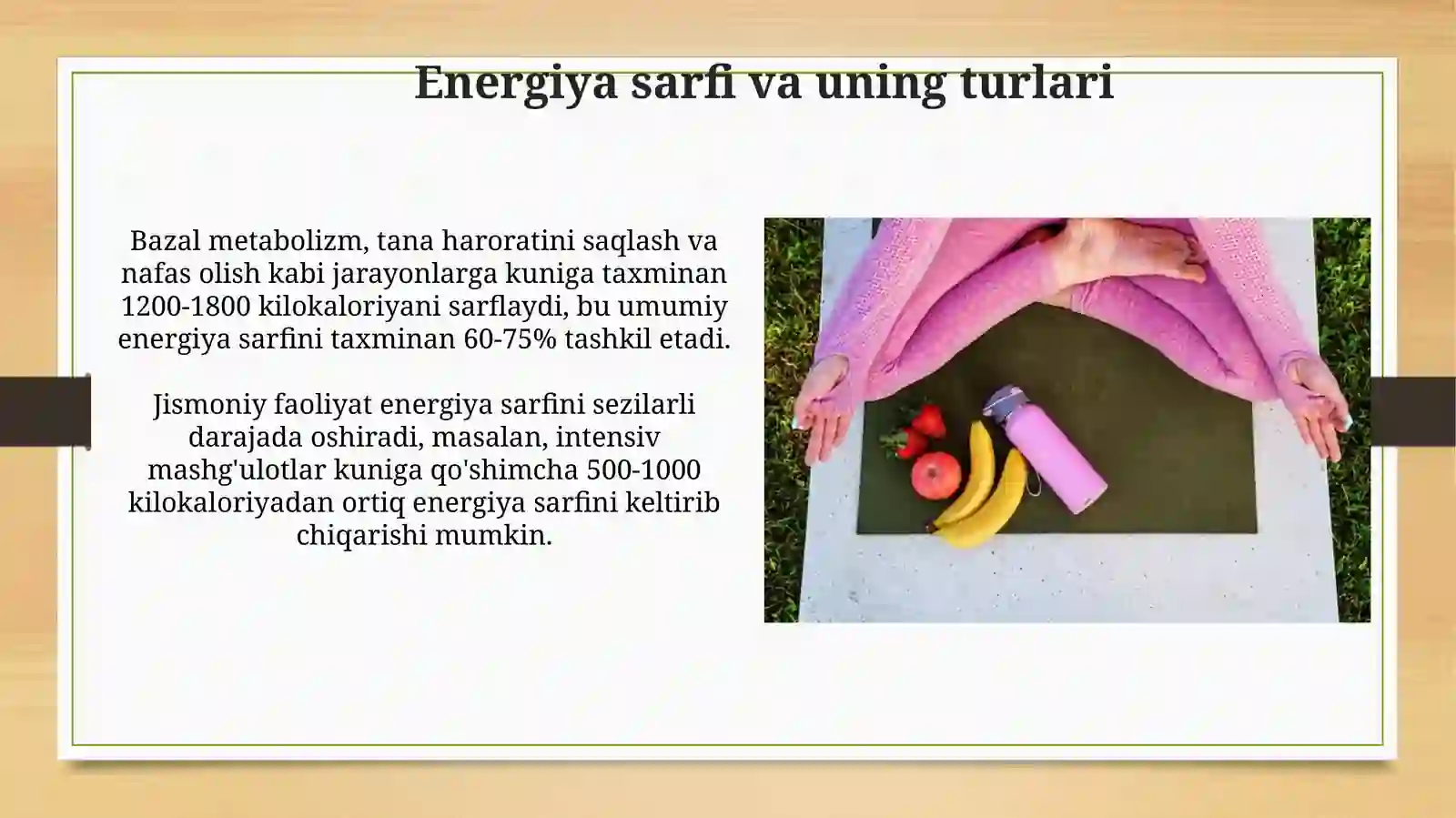 Energiya sarfi va uning turlari

Bazal metabolizm, tana haroratini saqlash va nafas olish kabi jarayonlarga kuniga taxminan 1200-1800 kilokaloriyani sarflaydi, bu umumiy energiya sarfini taxminan 60-75% tashkil etadi.

Jismoniy faoliyat energiya sarfini sezilarli darajada oshiradi, masalan, intensiv mashg'ulotlar kuniga qo'shimcha 500-1000 kilokaloriyadan ortiq energiya sarfini keltirib chiqarishi mumkin.